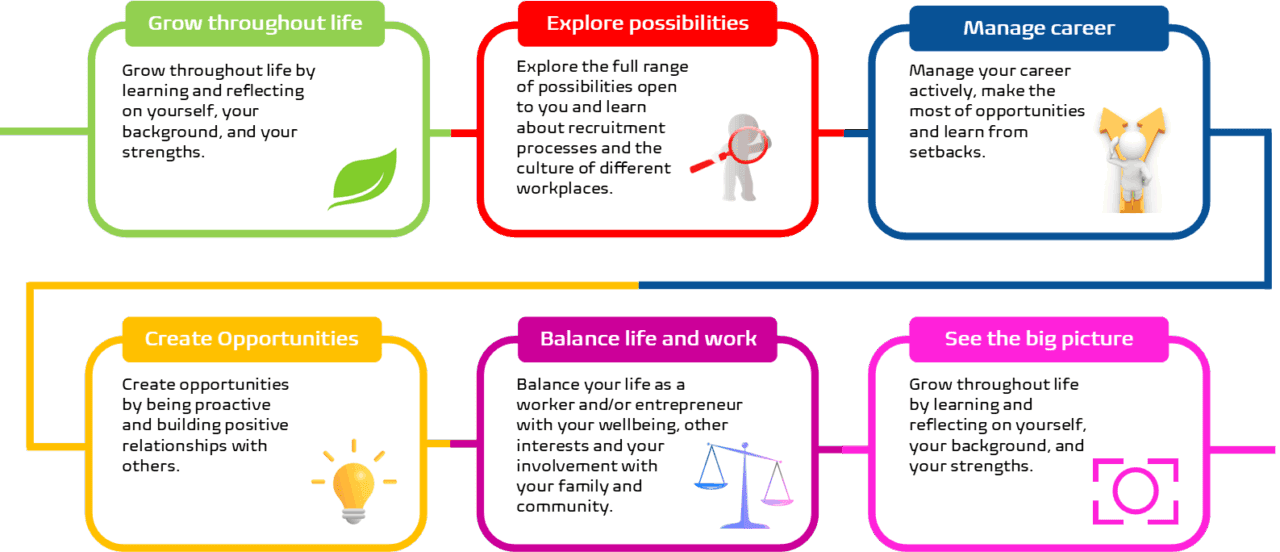 Grow throughout life

Grow throughout life by learning and reflecting on yourself, your background, and your strengths.

Explore possibilities

Explore the full range of possibilities open to you and learn about recruitment processes and the culture of different workplaces.

Manage career

Manage your career actively, make the most of opportunities and learn from setbacks.

Create Opportunities

Create opportunities by being proactive and building positive relationships with others.

Balance life and work

Balance your life as a worker and/or entrepreneur with your wellbeing, other interests and your involvement with your family and community.

See the big picture

Grow throughout life by learning and reflecting on yourself, your background, and your strengths.